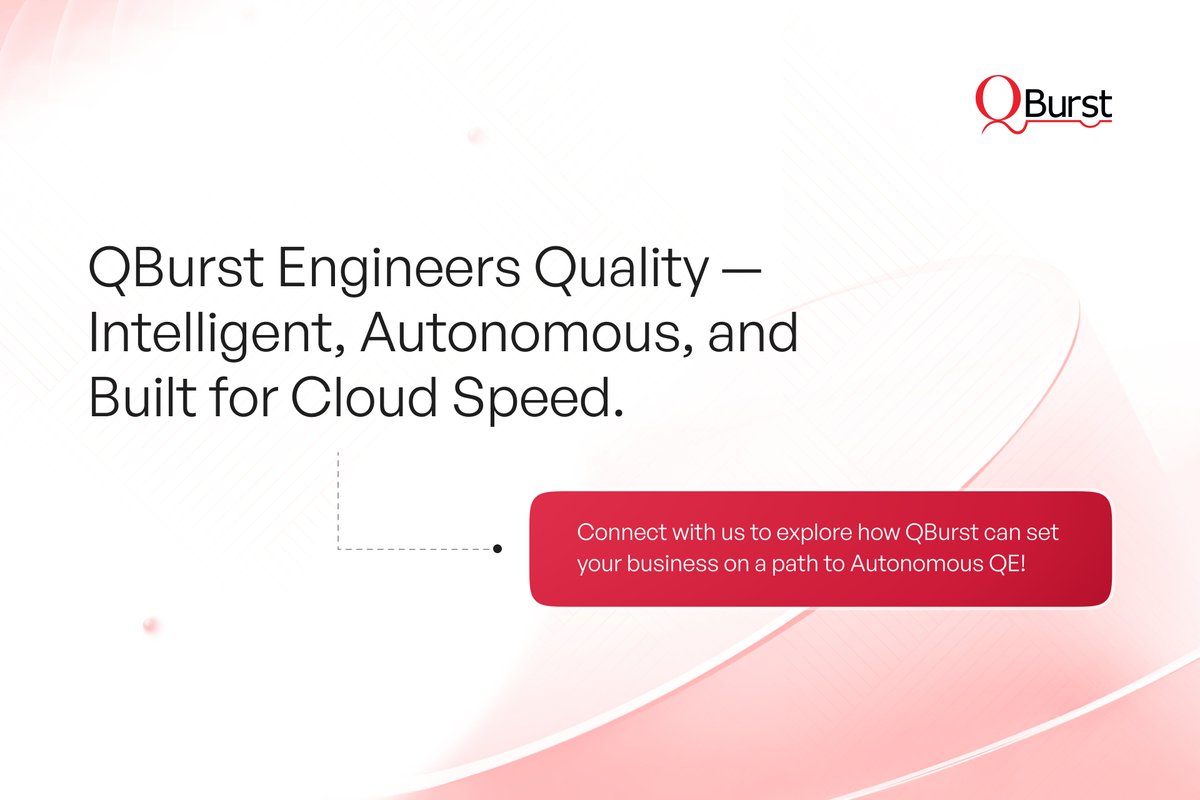 QBurst

QBurst Engineers Quality — Intelligent, Autonomous, and Built for Cloud Speed.

Connect with us to explore how QBurst can set your business on a path to Autonomous QE!